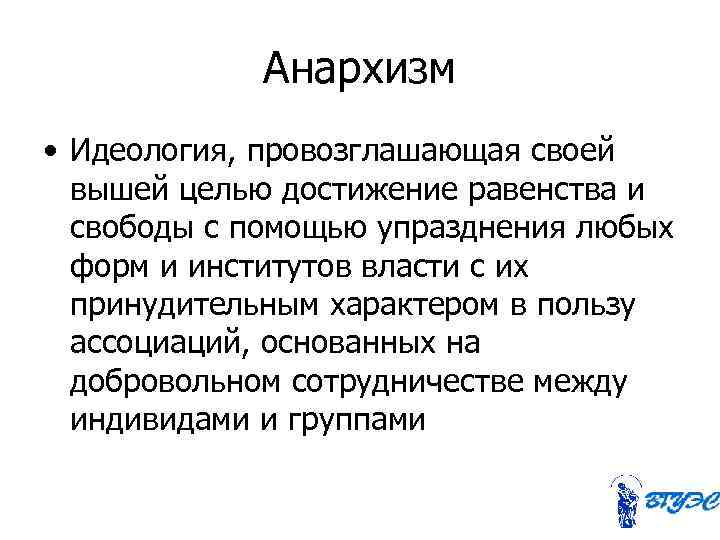 Анархизм

• Идеология, провозглашающая своей вышей целью достижение равенства и свободы с помощью упразднения любых форм и институтов власти с их принудительным характером в пользу ассоциаций, основанных на добровольном сотрудничестве между индивидами и группами

ВГУЭС